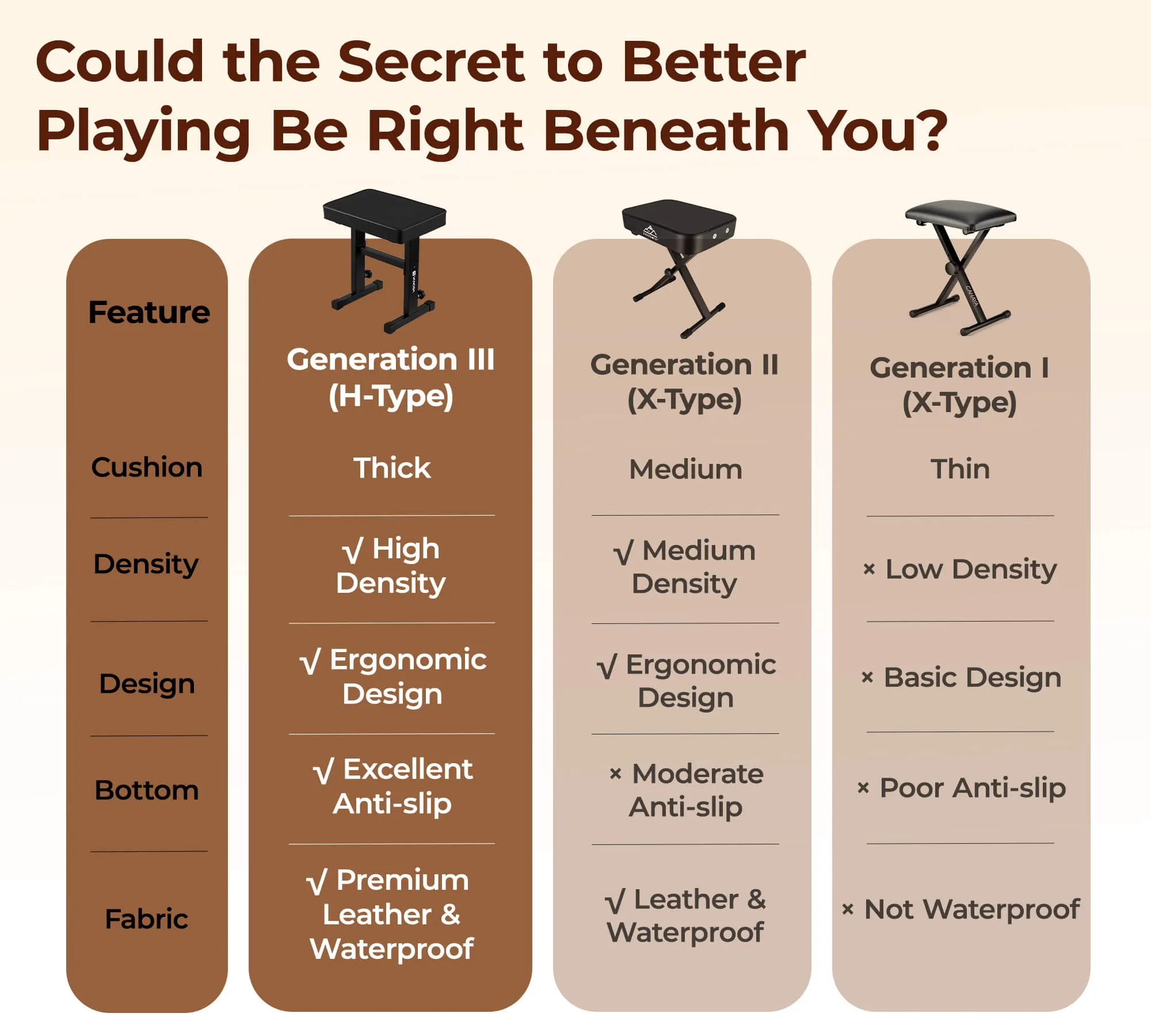 Could the Secret to Better Playing Be Right Beneath You?

| Feature | Generation III (H-Type) | Generation II (X-Type) | Generation I (X-Type) |
|---|---|---|---|
| Cushion | Thick | Medium | Thin |
| Density | √ High Density | √ Medium Density | × Low Density |
| Design | √ Ergonomic Design | √ Ergonomic Design | × Basic Design |
| Bottom | √ Excellent Anti-slip | × Moderate Anti-slip | × Poor Anti-slip |
| Fabric | √ Premium Leather & Waterproof | √ Leather & Waterproof | × Not Waterproof |